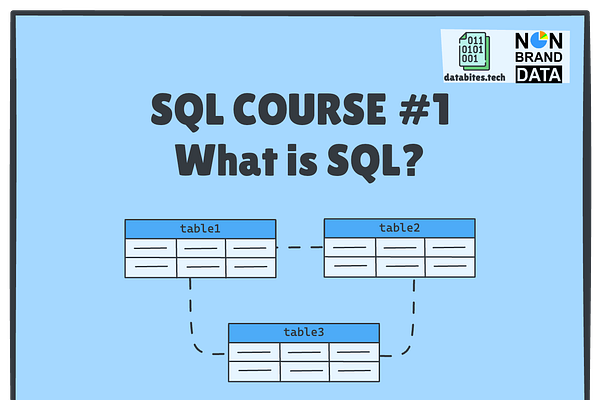 011
0101
001
databites.tech

NON
BRAND
DATA

SQL COURSE #1
What is SQL?

table1

table2

table3